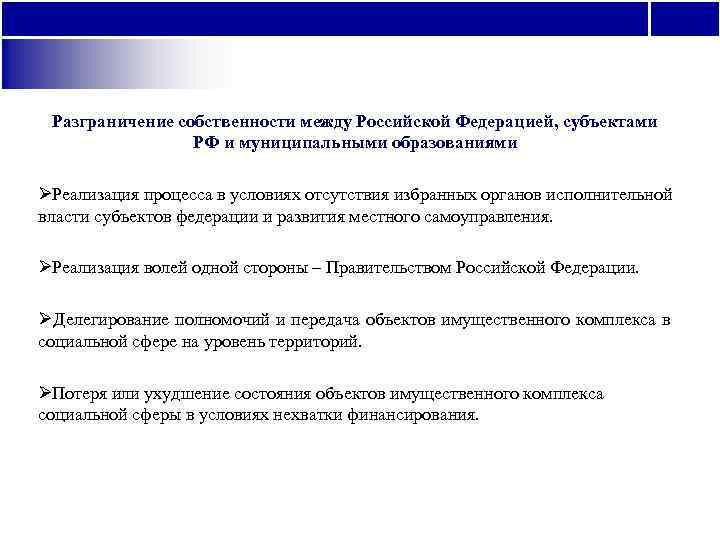 Разграничение собственности между Российской Федерацией, субъектами РФ и муниципальными образованиями

➢Реализация процесса в условиях отсутствия избранных органов исполнительной власти субъектов федерации и развития местного самоуправления.

➢Реализация волей одной стороны – Правительством Российской Федерации.

➢Делегирование полномочий и передача объектов имущественного комплекса в социальной сфере на уровень территорий.

➢Потеря или ухудшение состояния объектов имущественного комплекса социальной сферы в условиях нехватки финансирования.